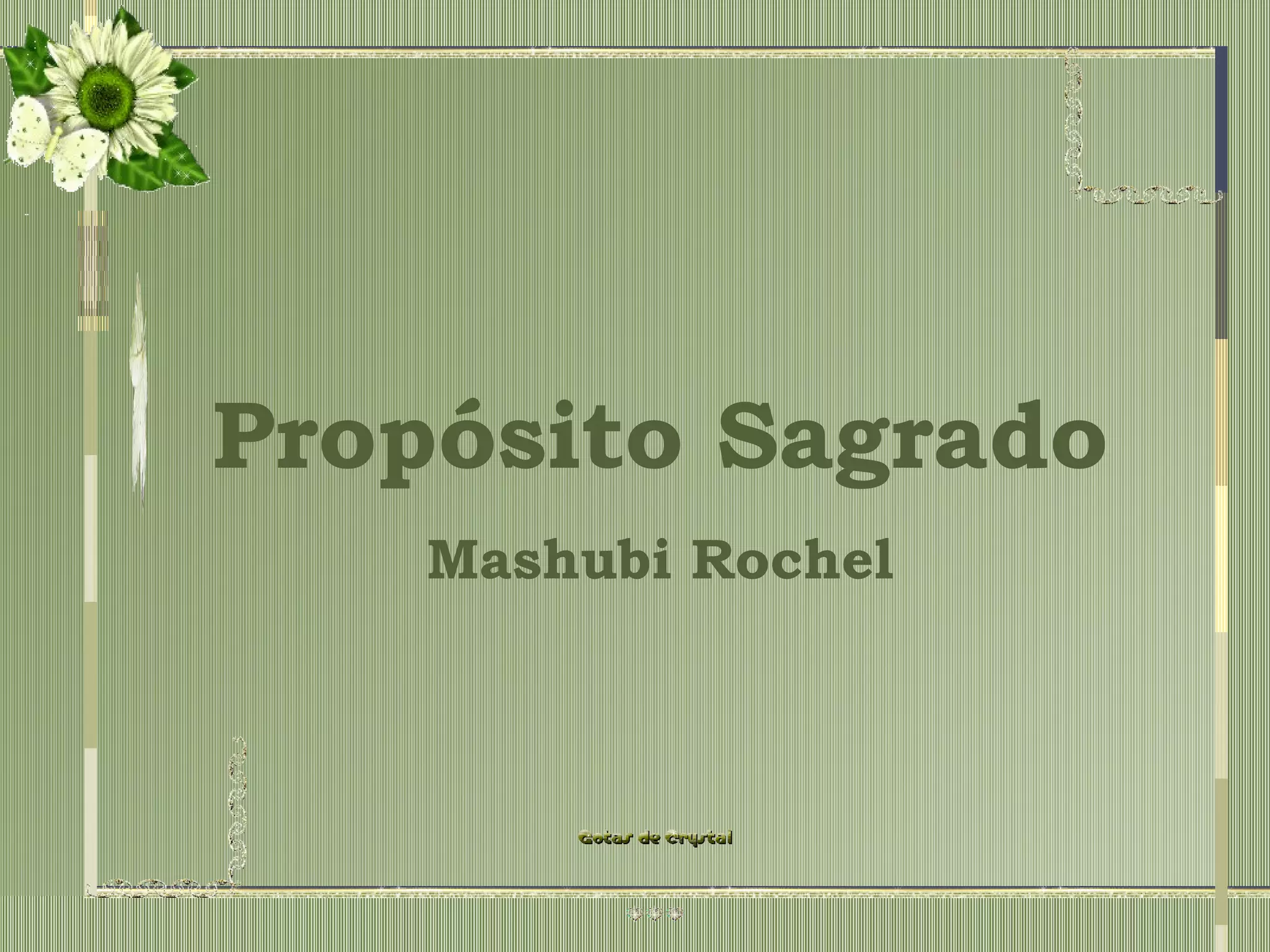 Propósito Sagrado

Mashubi Rochel

Gotas de crystal